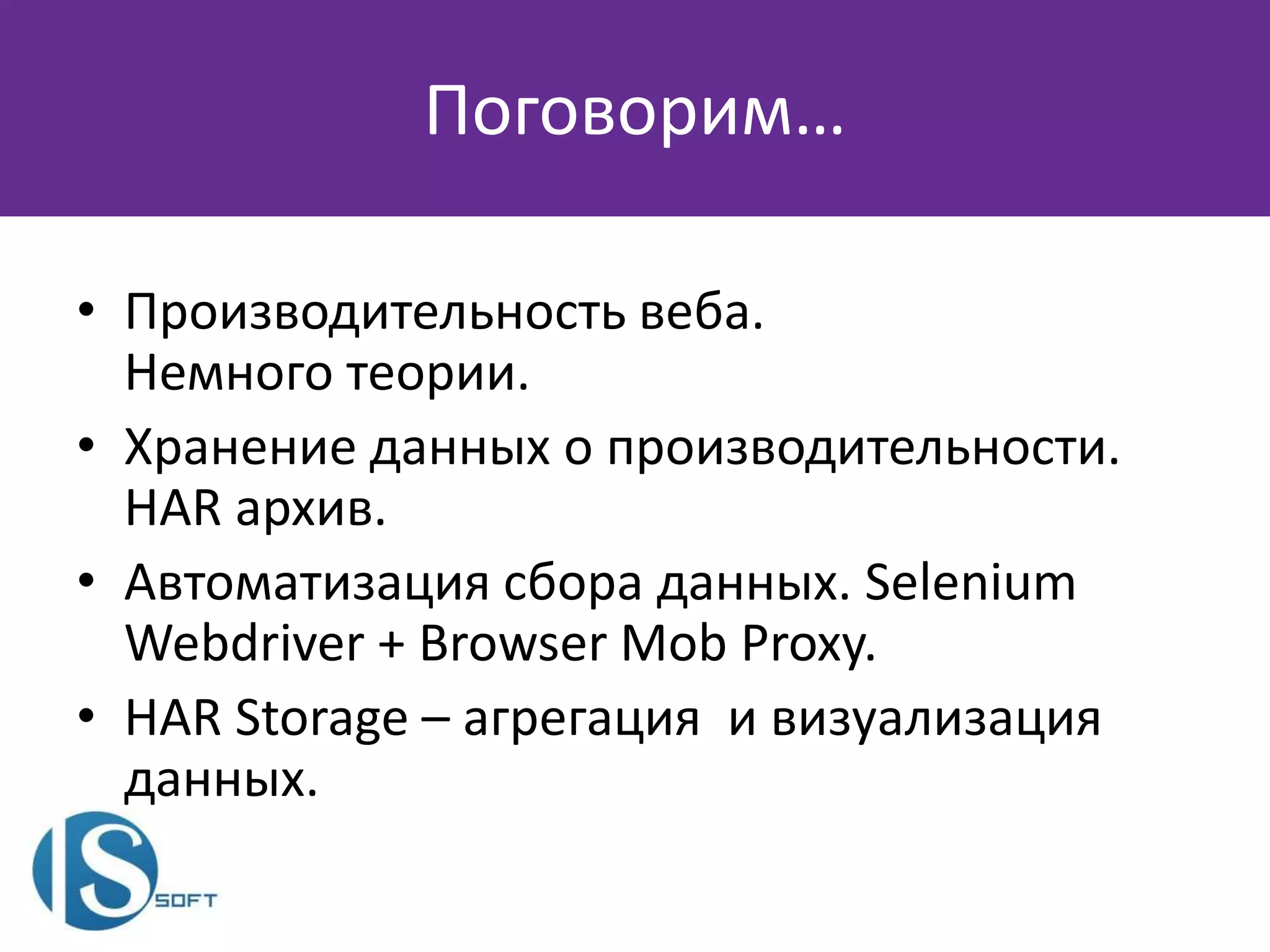 Поговорим…

• Производительность веба.
Немного теории.
• Хранение данных о производительности.
HAR архив.
• Автоматизация сбора данных. Selenium Webdriver + Browser Mob Proxy.
• HAR Storage – агрегация и визуализация данных.

IS SOFT